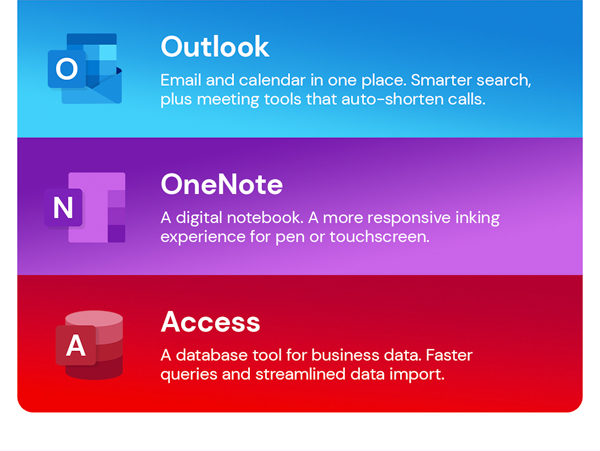 O

Outlook

Email and calendar in one place. Smarter search, plus meeting tools that auto-shorten calls.

N

OneNote

A digital notebook. A more responsive inking experience for pen or touchscreen.

A

Access

A database tool for business data. Faster queries and streamlined data import.